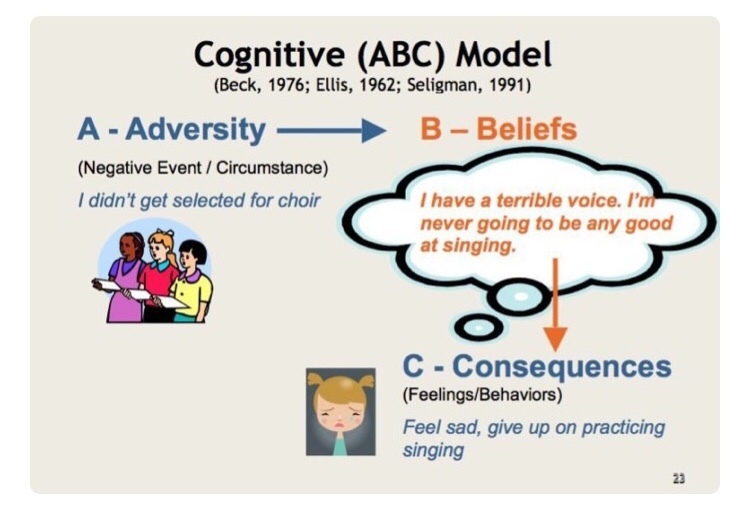 Cognitive (ABC) Model
(Beck, 1976; Ellis, 1962; Seligman, 1991)

A - Adversity

(Negative Event / Circumstance)

I didn't get selected for choir

B – Beliefs

I have a terrible voice. I'm never going to be any good at singing.

C - Consequences

(Feelings/Behaviors)

Feel sad, give up on practicing singing

23